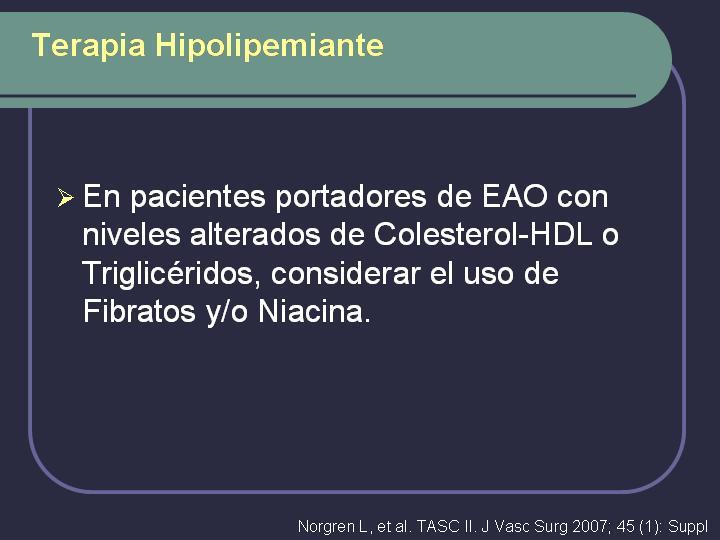 Terapia Hipolipemiante

➢ En pacientes portadores de EAO con niveles alterados de Colesterol-HDL o Triglicéridos, considerar el uso de Fibratos y/o Niacina.

Norgren L, et al. TASC II. J Vasc Surg 2007; 45 (1): Suppl